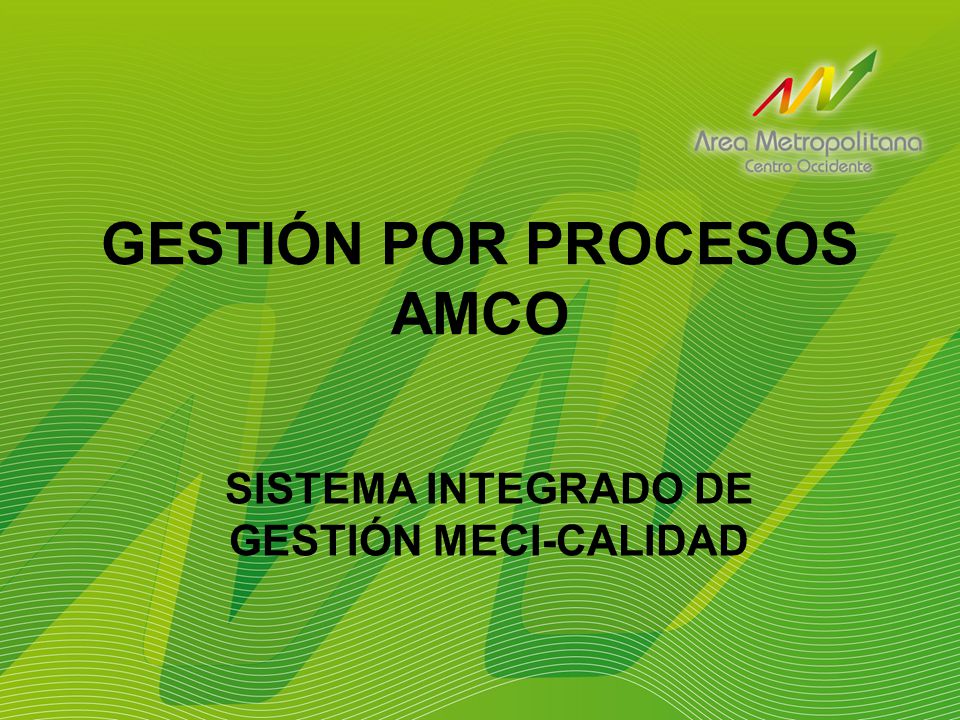 Area Metropolitana
Centro Occidente

GESTIÓN POR PROCESOS
AMCO

SISTEMA INTEGRADO DE
GESTIÓN MECI-CALIDAD